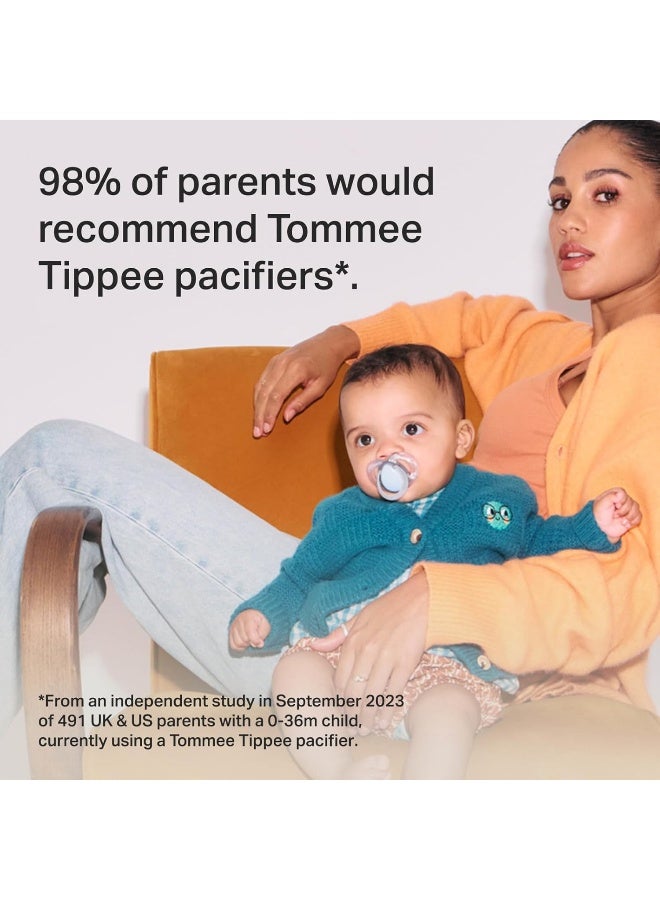 98% of parents would recommend Tommee Tippee pacifiers*.

*From an independent study in September 2023 of 491 UK & US parents with a 0-36m child, currently using a Tommee Tippee pacifier.